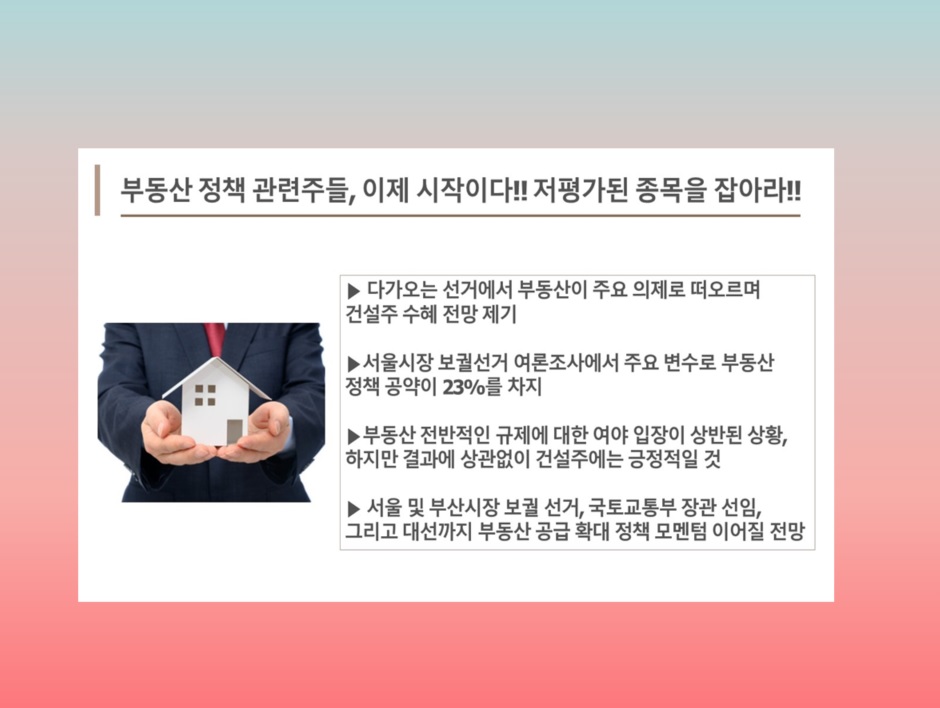 부동산 정책 관련주들, 이제 시작이다!! 저평가된 종목을 잡아라!!

▶ 다가오는 선거에서 부동산이 주요 의제로 떠오르며 건설주 수혜 전망 제기

▶서울시장 보궐선거 여론조사에서 주요 변수로 부동산 정책 공약이 23%를 차지

▶부동산 전반적인 규제에 대한 여야 입장이 상반된 상황, 하지만 결과에 상관없이 건설주에는 긍정적일 것

▶ 서울 및 부산시장 보궐 선거, 국토교통부 장관 선임, 그리고 대선까지 부동산 공급 확대 정책 모멘텀 이어질 전망